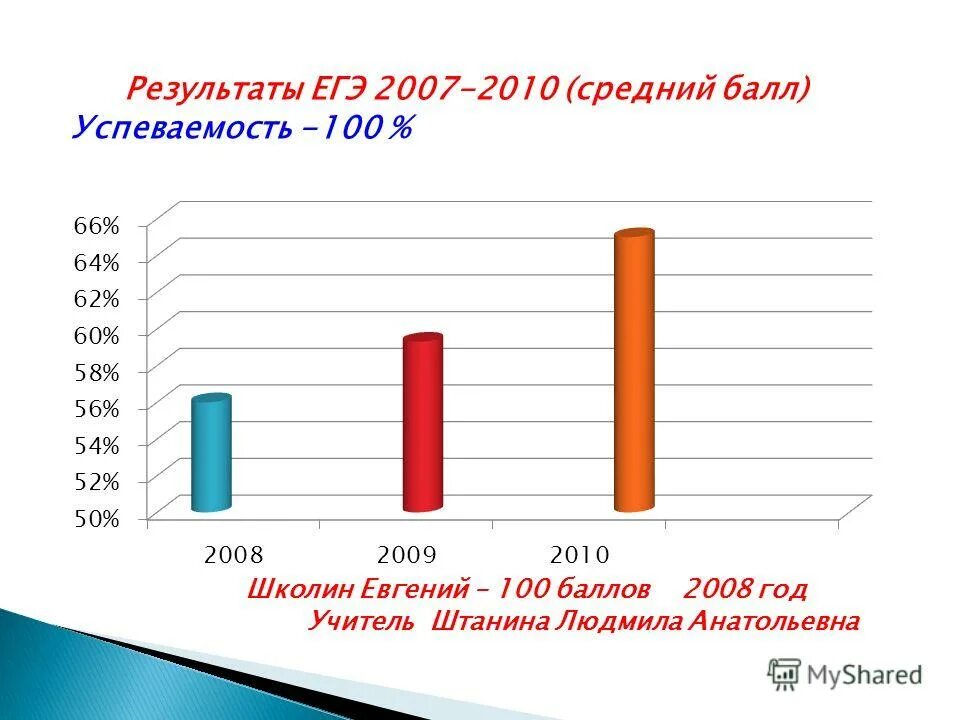 Результаты ЕГЭ 2007-2010 (средний балл)
Успеваемость -100 %

66%
64%
62%
60%
58%
56%
54%
52%
50%

2008 2009 2010

Школин Евгений – 100 баллов 2008 год
Учитель Штанина Людмила Анатольевна

MyShared